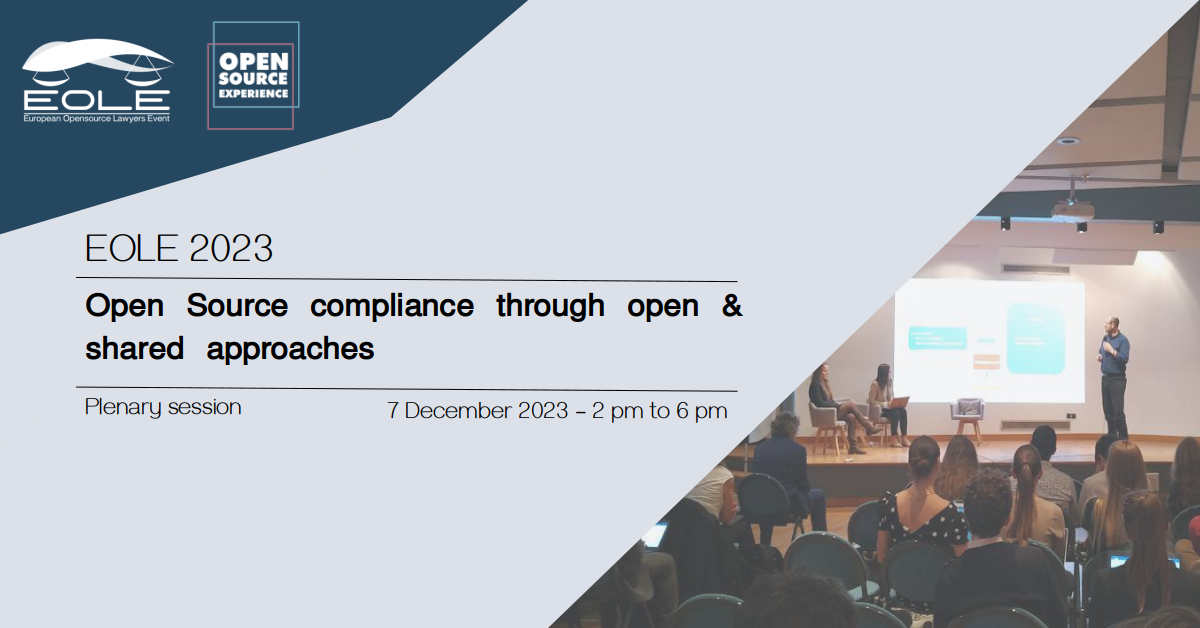 EOLE
European Opensource Lawyers Event

OPEN SOURCE EXPERIENCE

EOLE 2023

Open Source compliance through open & shared approaches

Plenary session

7 December 2023 – 2 pm to 6 pm